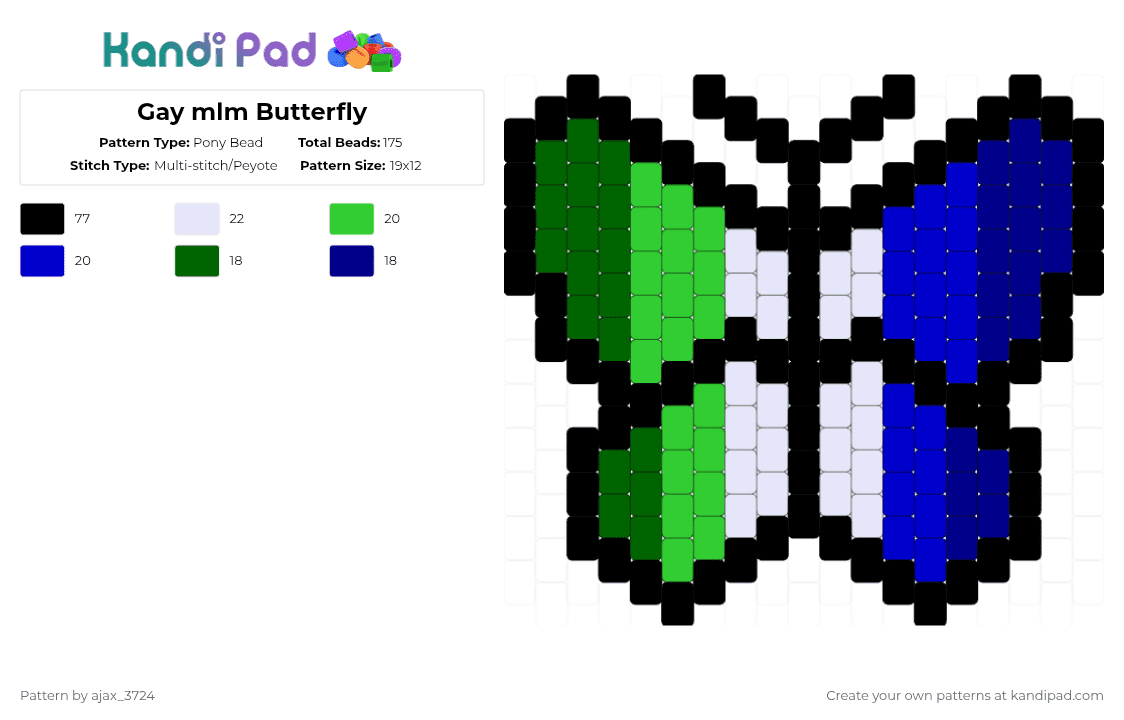 Kandi Pad

Gay mlm Butterfly

Pattern Type: Pony Bead
Total Beads: 175
Stitch Type: Multi-stitch/Peyote
Pattern Size: 19x12

77
22
20
20
18
18

Pattern by ajax_3724

Create your own patterns at kandipad.com